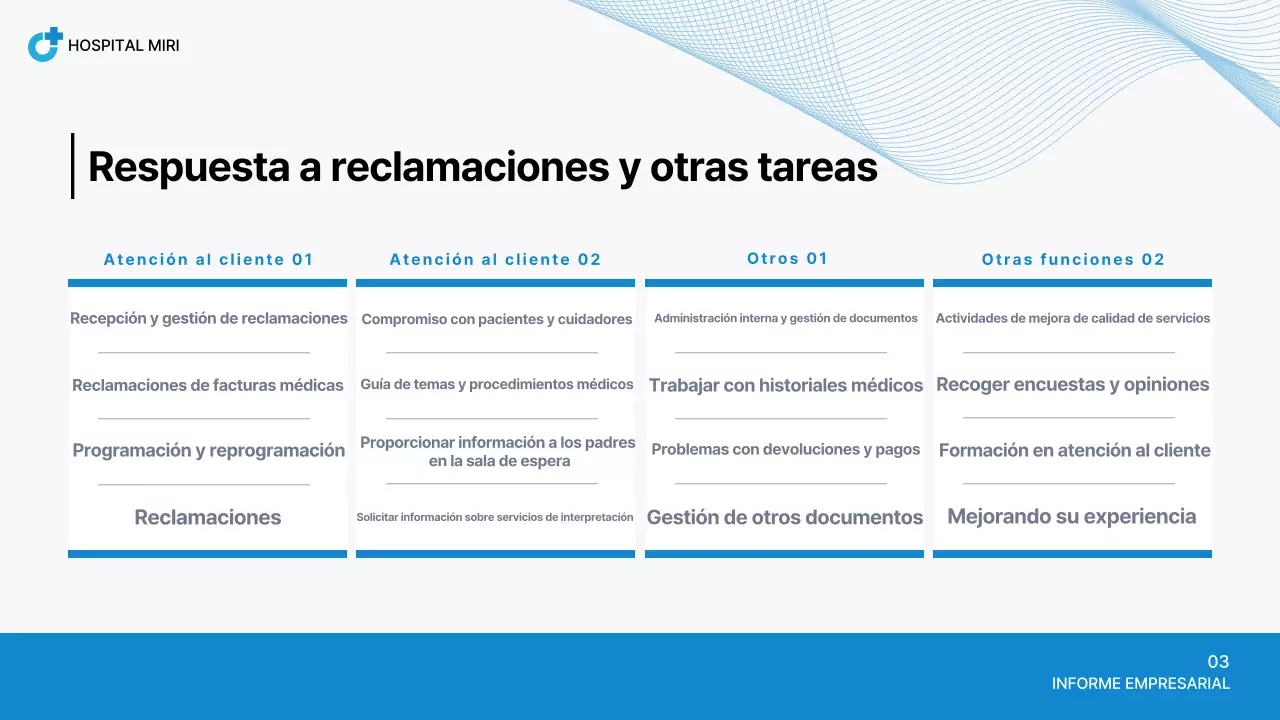 HOSPITAL MIRI

Respuesta a reclamaciones y otras tareas

Atención al cliente 01

Recepción y gestión de reclamaciones

Reclamaciones de facturas médicas

Programación y reprogramación

Reclamaciones

Atención al cliente 02

Compromiso con pacientes y cuidadores

Guía de temas y procedimientos médicos

Proporcionar información a los padres en la sala de espera

Solicitar información sobre servicios de interpretación

Otros 01

Administración interna y gestión de documentos

Trabajar con historiales médicos

Problemas con devoluciones y pagos

Gestión de otros documentos

Otras funciones 02

Actividades de mejora de calidad de servicios

Recoger encuestas y opiniones

Formación en atención al cliente

Mejorando su experiencia

03
INFORME EMPRESARIAL